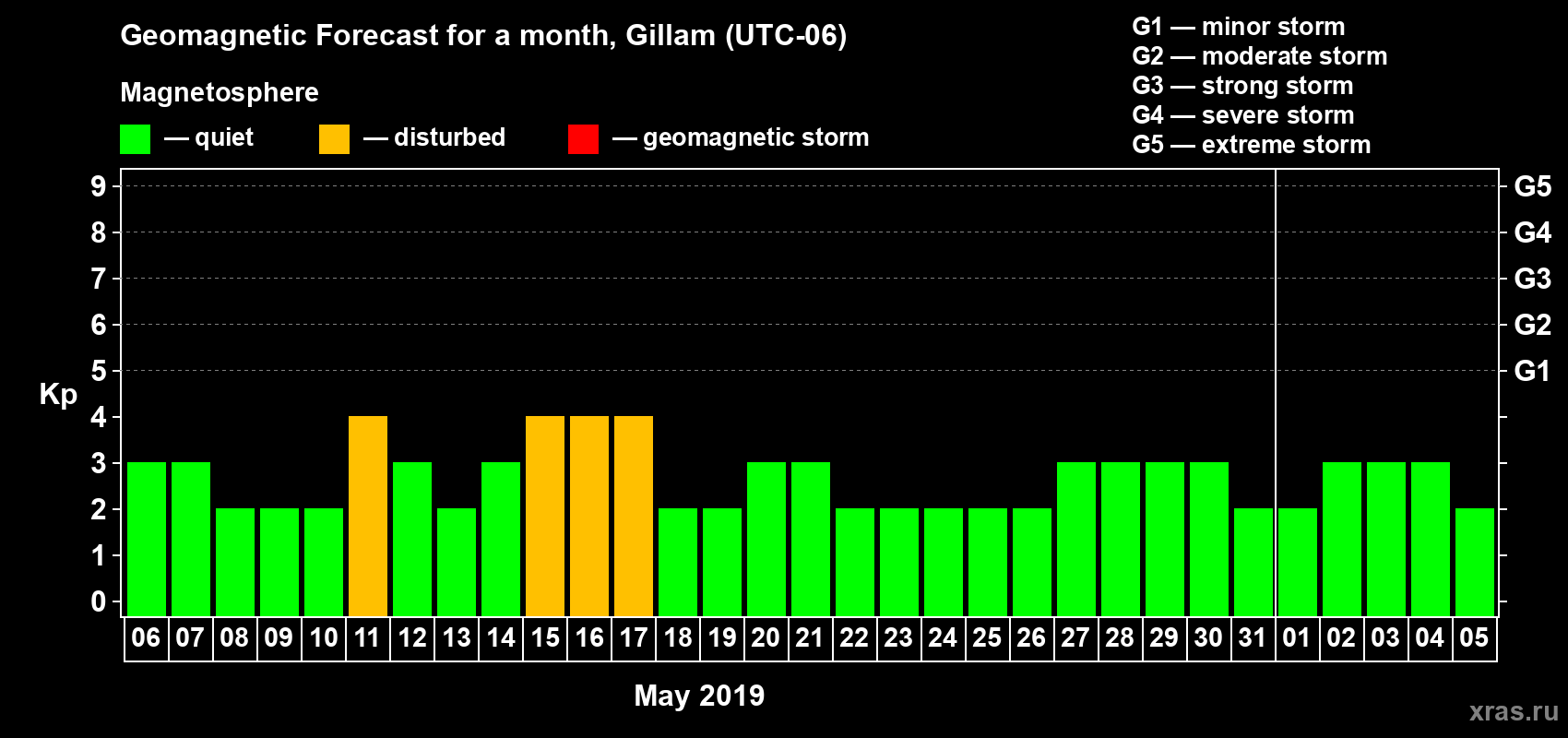 Geomagnetic Forecast for a month, Gillam (UTC-06)

Magnetosphere

— quiet — disturbed — geomagnetic storm

G1 — minor storm
G2 — moderate storm
G3 — strong storm
G4 — severe storm
G5 — extreme storm

Kp

9
8
7
6
5
4
3
2
1
0

G5
G4
G3
G2
G1

06 07 08 09 10 11 12 13 14 15 16 17 18 19 20 21 22 23 24 25 26 27 28 29 30 31 01 02 03 04 05

May 2019

xras.ru